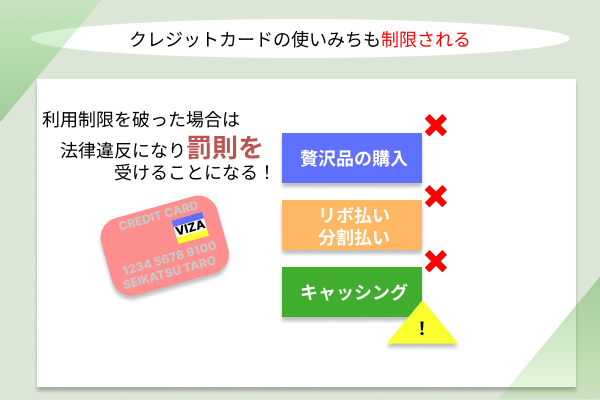 クレジットカードの使いみちも制限される

利用制限を破った場合は
法律違反になり罰則を
受けることになる！

CREDIT CARD
VIZA
1234 5678 9100
SEIKATSU TARO

贅沢品の購入

リボ払い
分割払い

キャッシング

!